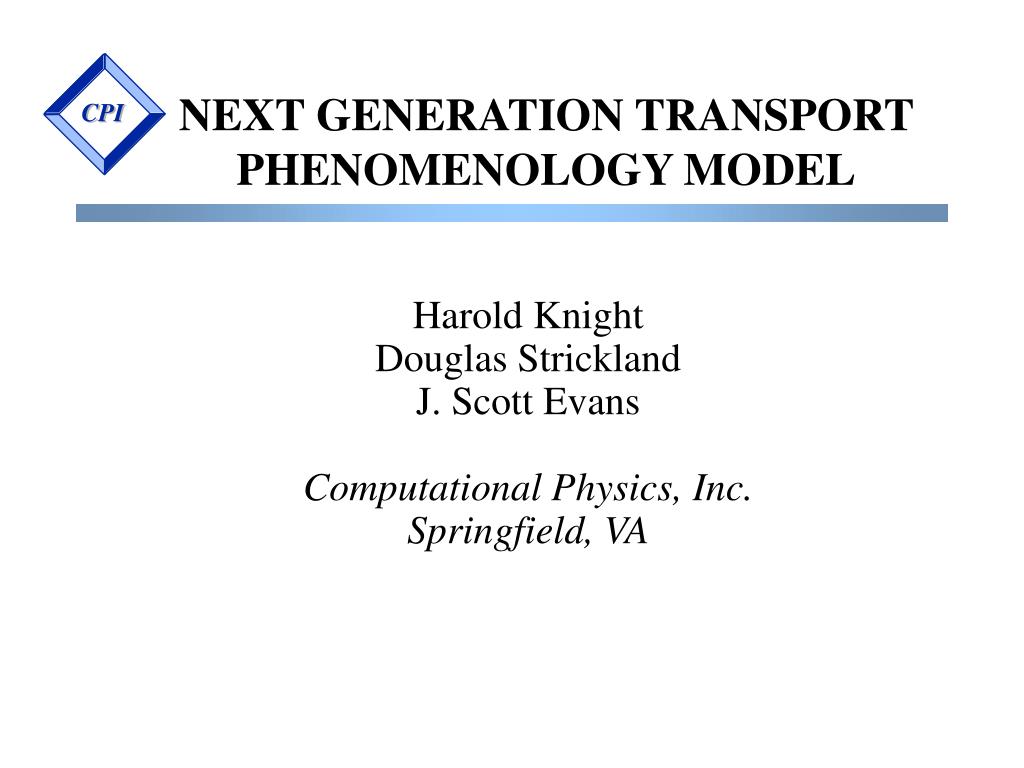 CPI

NEXT GENERATION TRANSPORT PHENOMENOLOGY MODEL

Harold Knight
Douglas Strickland
J. Scott Evans

Computational Physics, Inc.
Springfield, VA